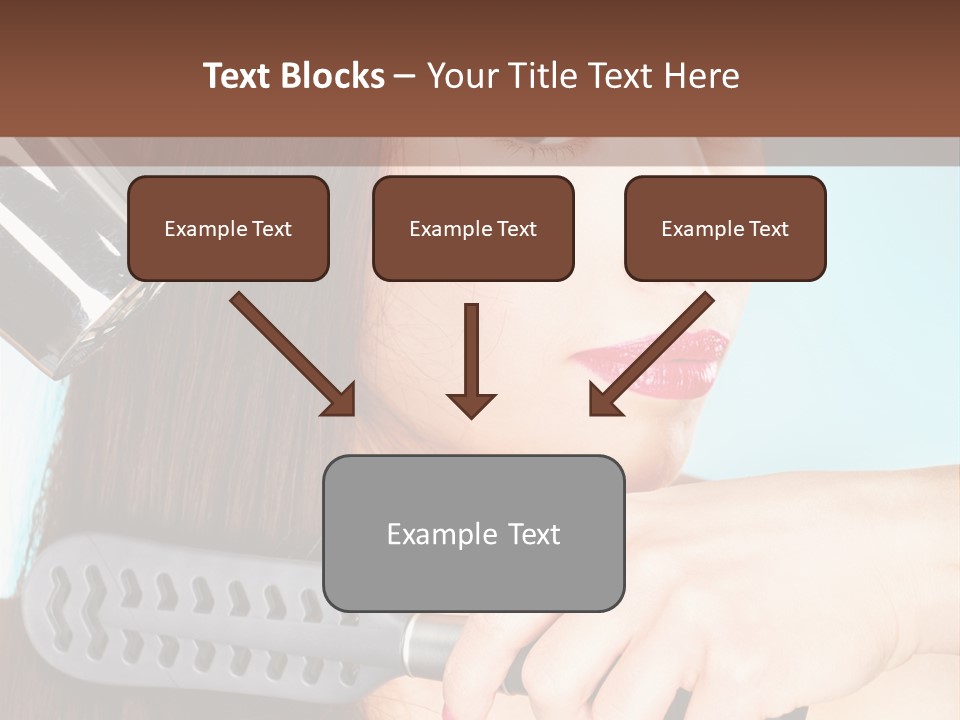 Text Blocks – Your Title Text Here

Example Text

Example Text

Example Text

Example Text